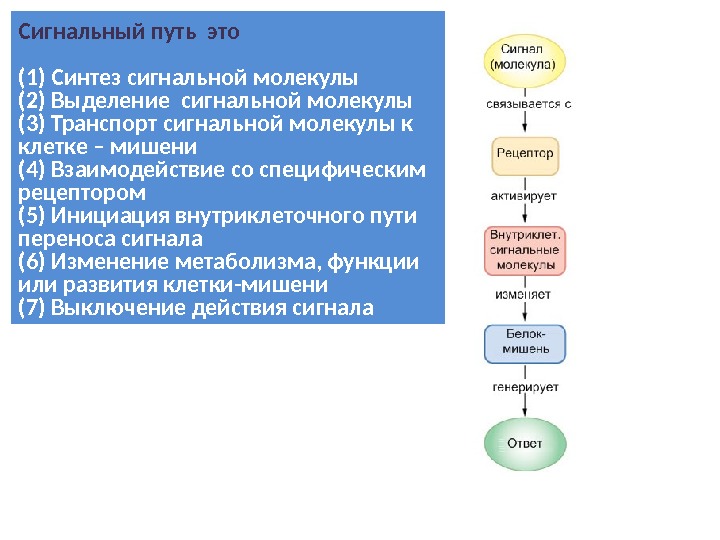 Сигнальный путь это

(1) Синтез сигнальной молекулы
(2) Выделение сигнальной молекулы
(3) Транспорт сигнальной молекулы к клетке – мишени
(4) Взаимодействие со специфическим рецептором
(5) Инициация внутриклеточного пути переноса сигнала
(6) Изменение метаболизма, функции или развития клетки-мишени
(7) Выключение действия сигнала

Сигнал (молекула)
связывается с
Рецептор
активирует
Внутриклет. сигнальные молекулы
изменяет
Белок-мишень
генерирует
Ответ